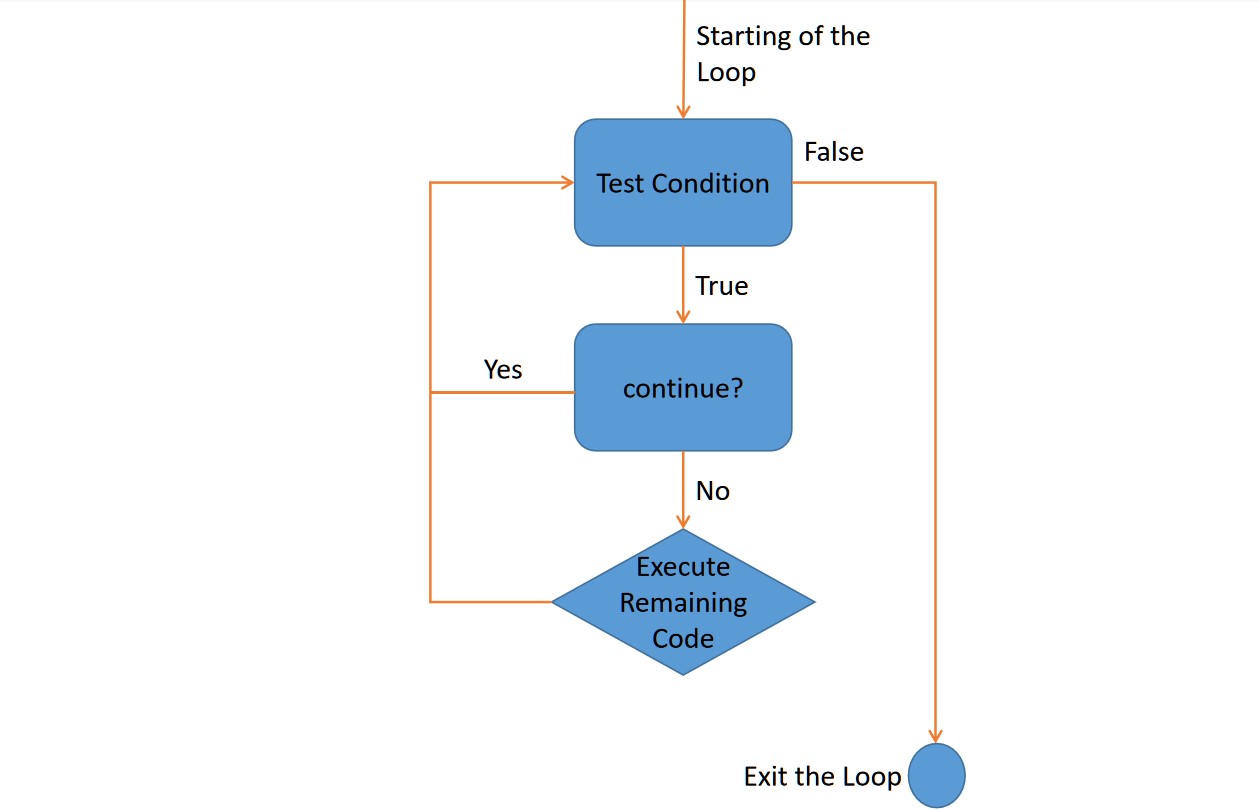 Starting of the Loop

Test Condition

False

True

Yes

continue?

No

Execute Remaining Code

Exit the Loop